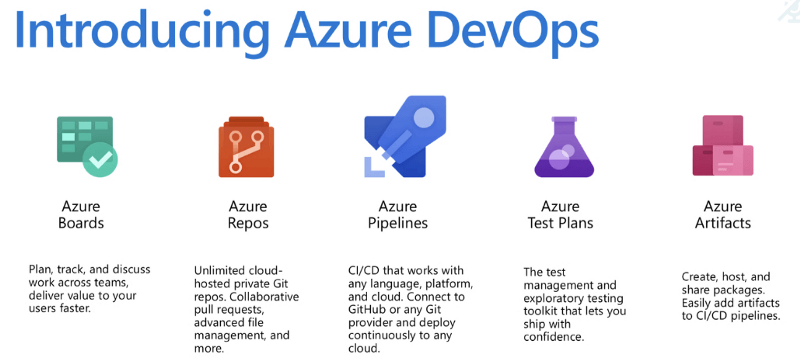 Introducing Azure DevOps

Azure Boards

Plan, track, and discuss work across teams, deliver value to your users faster.

Azure Repos

Unlimited cloud-hosted private Git repos. Collaborative pull requests, advanced file management, and more.

Azure Pipelines

CI/CD that works with any language, platform, and cloud. Connect to GitHub or any Git provider and deploy continuously to any cloud.

Azure Test Plans

The test management and exploratory testing toolkit that lets you ship with confidence.

Azure Artifacts

Create, host, and share packages. Easily add artifacts to CI/CD pipelines.